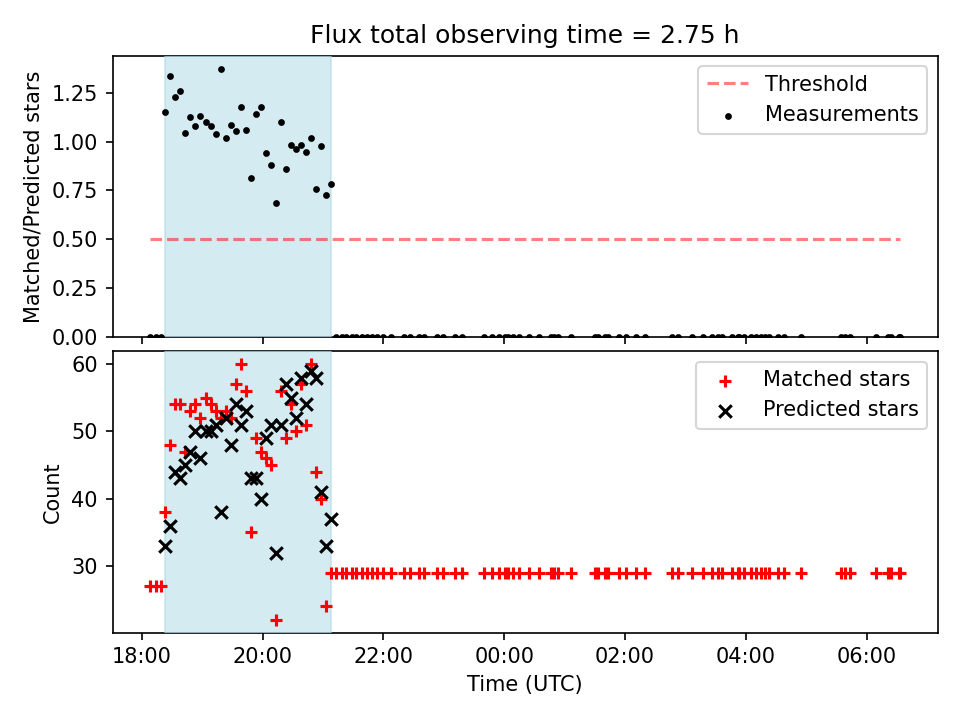 Flux total observing time = 2.75 h

Matched/Predicted stars

1.25
1.00
0.75
0.50
0.25
0.00

Threshold
Measurements

Count

60
50
40
30

Matched stars
Predicted stars

18:00
20:00
22:00
00:00
02:00
04:00
06:00

Time (UTC)